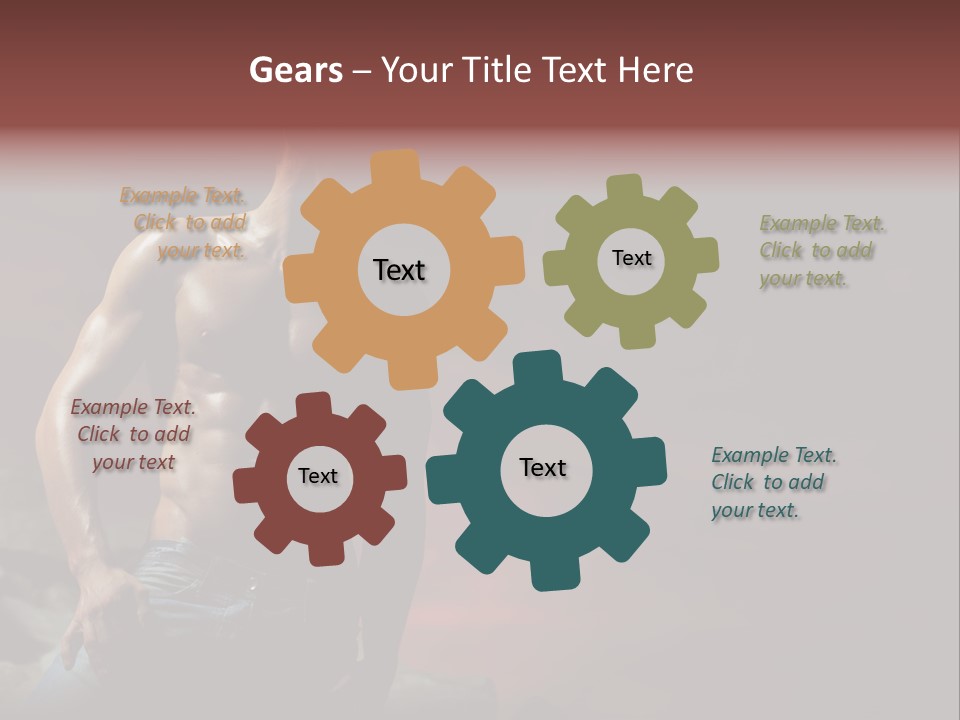 Gears – Your Title Text Here

Example Text. Click to add your text.

Text

Text

Example Text. Click to add your text.

Example Text. Click to add your text

Text

Text

Example Text. Click to add your text.